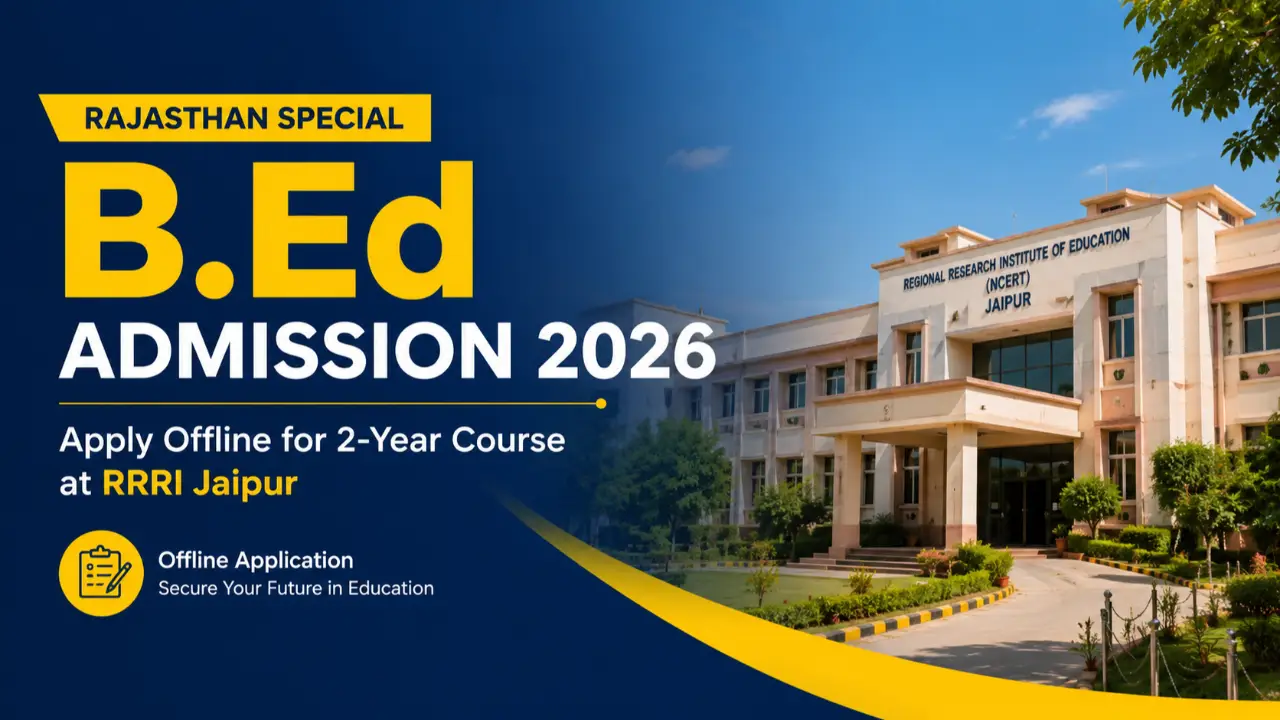 RAJASTHAN SPECIAL

B.Ed

ADMISSION 2026

Apply Offline for 2-Year Course at RRRI Jaipur

Offline Application
Secure Your Future in Education

REGIONAL RESEARCH INSTITUTE OF EDUCATION (NCERT) JAIPUR